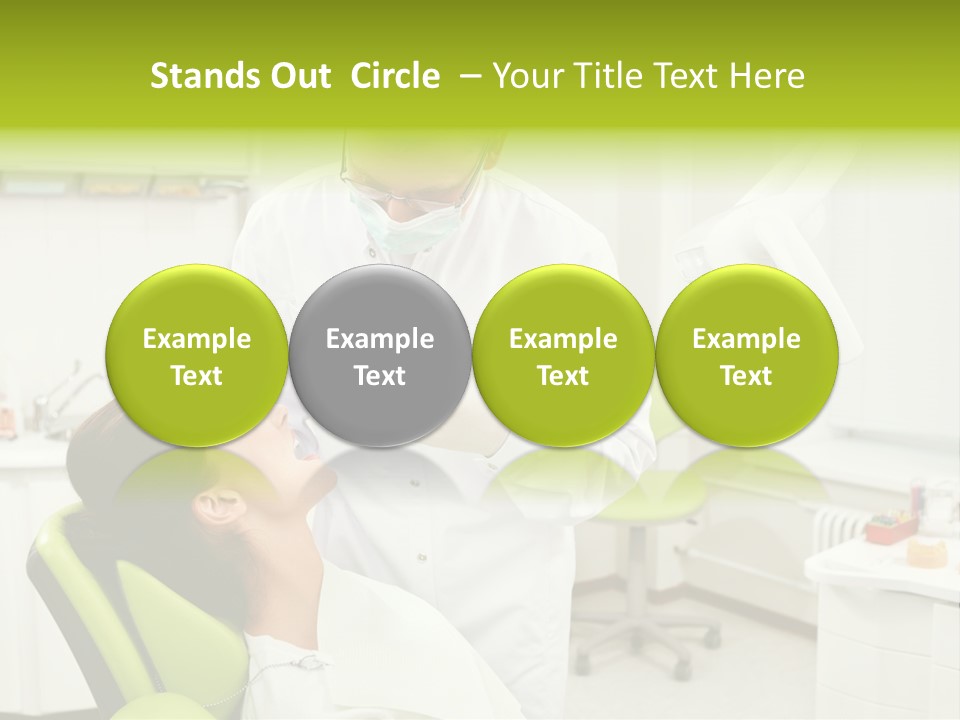 Stands Out Circle – Your Title Text Here

Example Text

Example Text

Example Text

Example Text